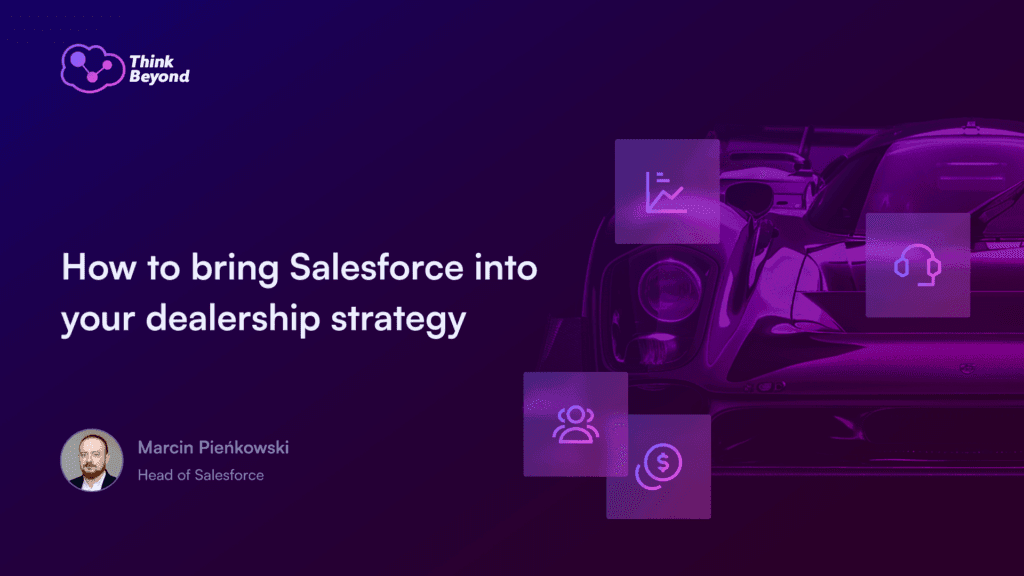 Think Beyond

How to bring Salesforce into your dealership strategy

Marcin Pieńkowski
Head of Salesforce